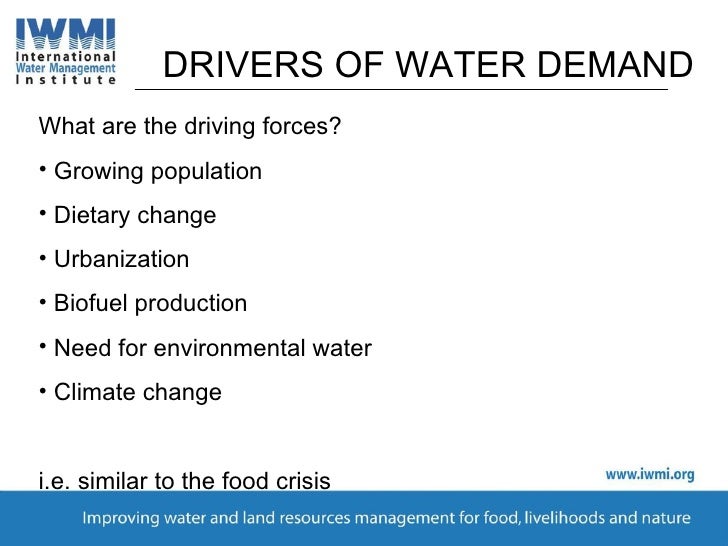 IWMI
International
Water Management
Institute

DRIVERS OF WATER DEMAND

What are the driving forces?

• Growing population

• Dietary change

• Urbanization

• Biofuel production

• Need for environmental water

• Climate change

i.e. similar to the food crisis

www.iwmi.org

Improving water and land resources management for food, livelihoods and nature